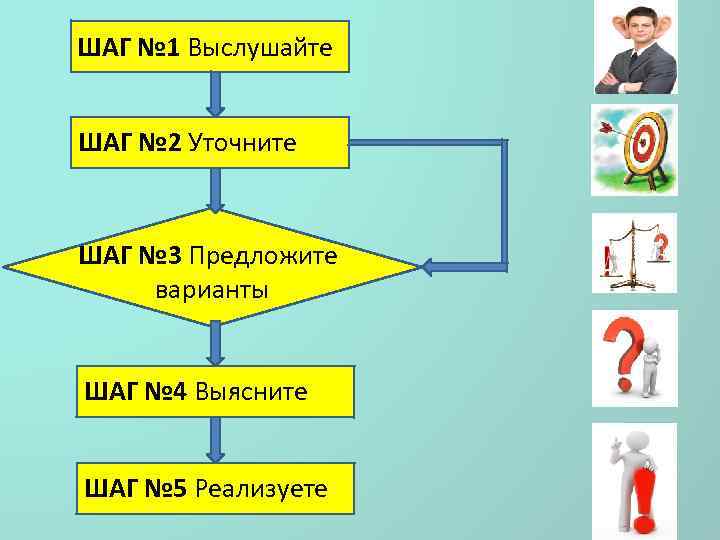 ШАГ №1 Выслушайте

ШАГ №2 Уточните

ШАГ №3 Предложите варианты

ШАГ №4 Выясните

ШАГ №5 Реализуете